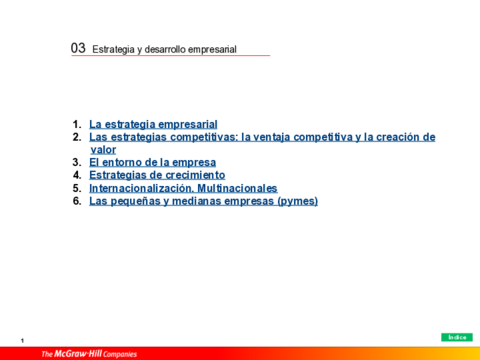 03 Estrategia y desarrollo empresarial

1. La estrategia empresarial
2. Las estrategias competitivas: la ventaja competitiva y la creación de valor
3. El entorno de la empresa
4. Estrategias de crecimiento
5. Internacionalización. Multinacionales
6. Las pequeñas y medianas empresas (pymes)

1

Índice

The McGraw-Hill Companies